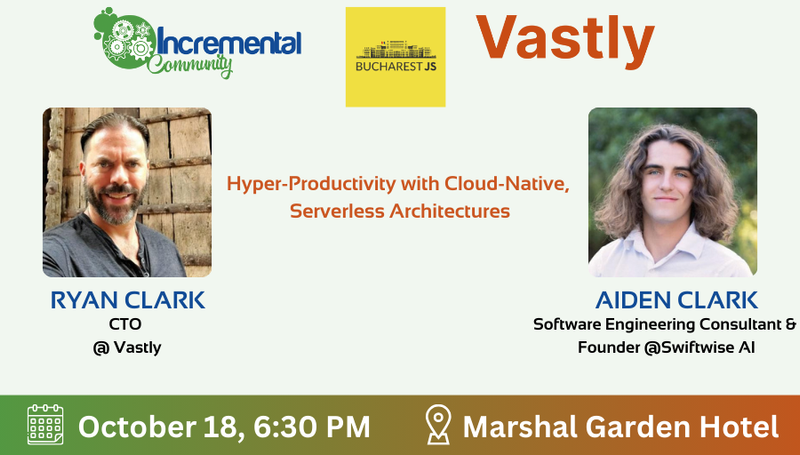 Incremental Community

BUCHAREST JS

Vastly

Hyper-Productivity with Cloud-Native, Serverless Architectures

RYAN CLARK
CTO
@ Vastly

AIDEN CLARK
Software Engineering Consultant & Founder @Swiftwise AI

October 18, 6:30 PM

Marshal Garden Hotel